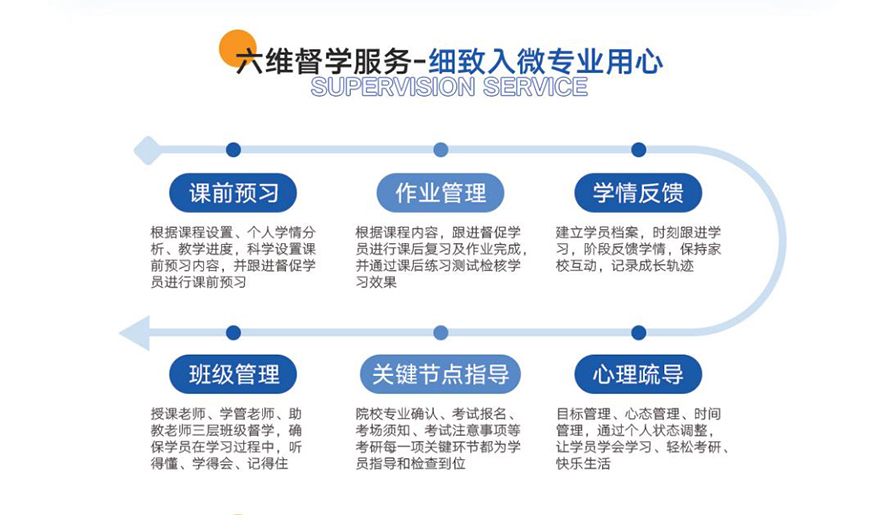 六维督学服务-细致入微专业用心
SUPERVISION SERVICE

课前预习
根据课程设置、个人学情分析、教学进度，科学设置课前预习内容，并跟进督促学员进行课前预习

作业管理
根据课程内容，跟进督促学员进行课后复习及作业完成，并通过课后练习测试检核学习效果

学情反馈
建立学员档案，时刻跟进学习，阶段反馈学情，保持家校互动，记录成长轨迹

班级管理
授课老师、学管老师、助教老师三层班级督学，确保学员在学习过程中，听得懂、学得会、记得住

关键节点指导
院校专业确认、考试报名、考场须知、考试注意事项等考研每一项关键环节都为学员指导和检查到位

心理疏导
目标管理、心态管理、时间管理，通过个人状态调整，让学员学会学习、轻松考研、快乐生活